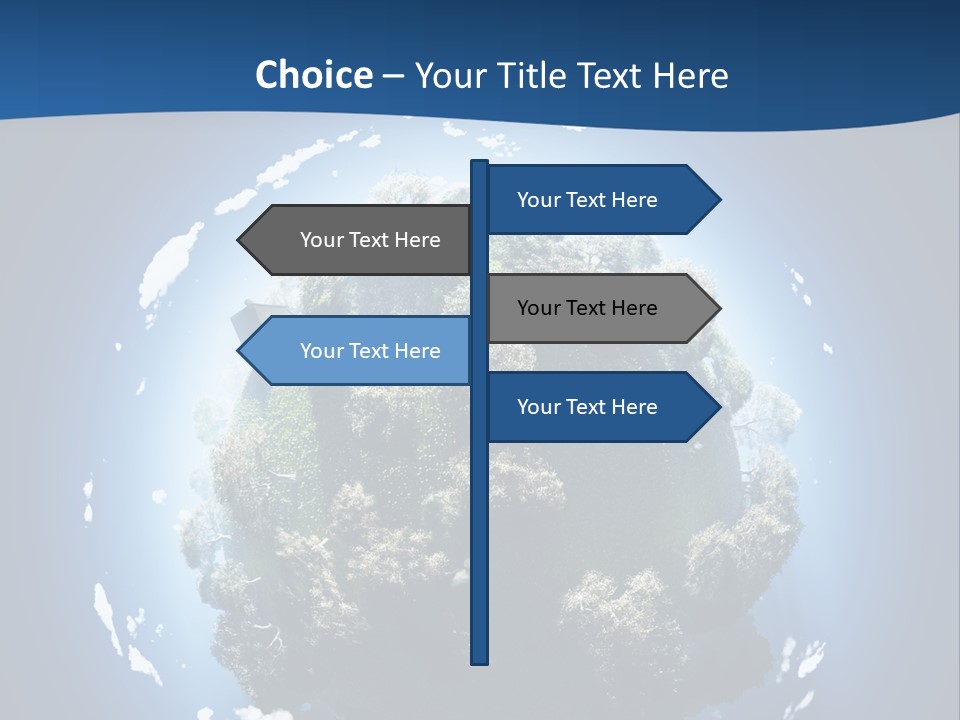 Choice – Your Title Text Here

Your Text Here

Your Text Here

Your Text Here

Your Text Here

Your Text Here